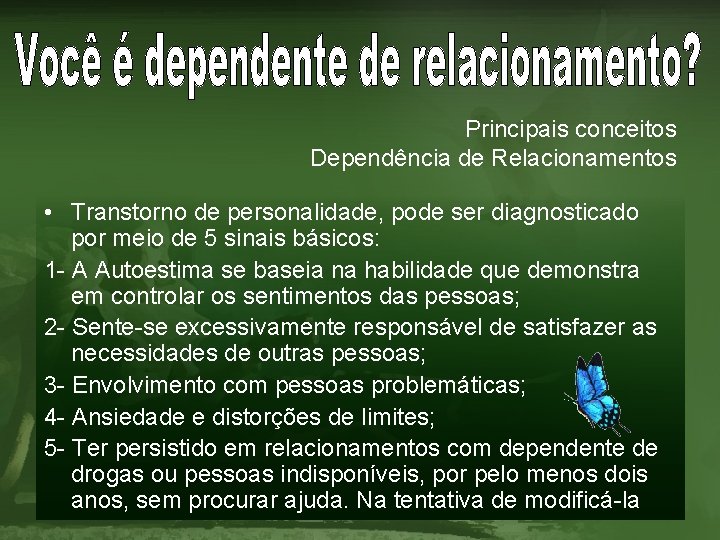 Você é dependente de relacionamento?

Principais conceitos
Dependência de Relacionamentos

• Transtorno de personalidade, pode ser diagnosticado por meio de 5 sinais básicos:
1- A Autoestima se baseia na habilidade que demonstra em controlar os sentimentos das pessoas;
2- Sente-se excessivamente responsável de satisfazer as necessidades de outras pessoas;
3- Envolvimento com pessoas problemáticas;
4- Ansiedade e distorções de limites;
5- Ter persistido em relacionamentos com dependente de drogas ou pessoas indisponíveis, por pelo menos dois anos, sem procurar ajuda. Na tentativa de modificá-la